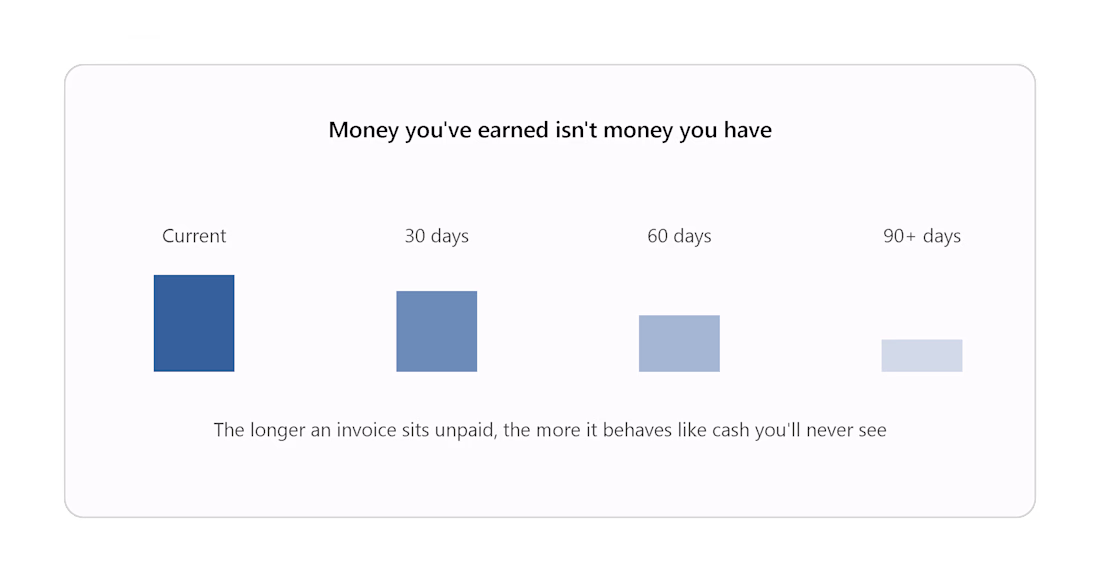 Money you've earned isn't money you have

Current

30 days

60 days

90+ days

The longer an invoice sits unpaid, the more it behaves like cash you'll never see